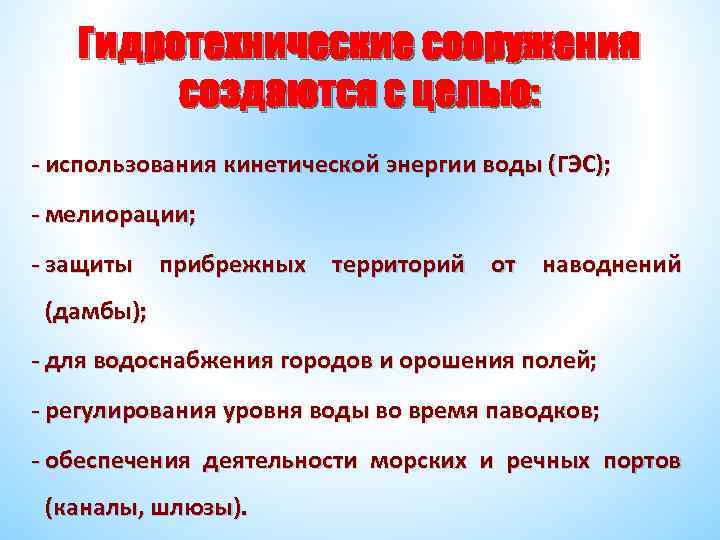 Гидротехнические сооружения создаются с целью:

- использования кинетической энергии воды (ГЭС);

- мелиорации;

- защиты прибрежных территорий от наводнений (дамбы);

- для водоснабжения городов и орошения полей;

- регулирования уровня воды во время паводков;

- обеспечения деятельности морских и речных портов (каналы, шлюзы).